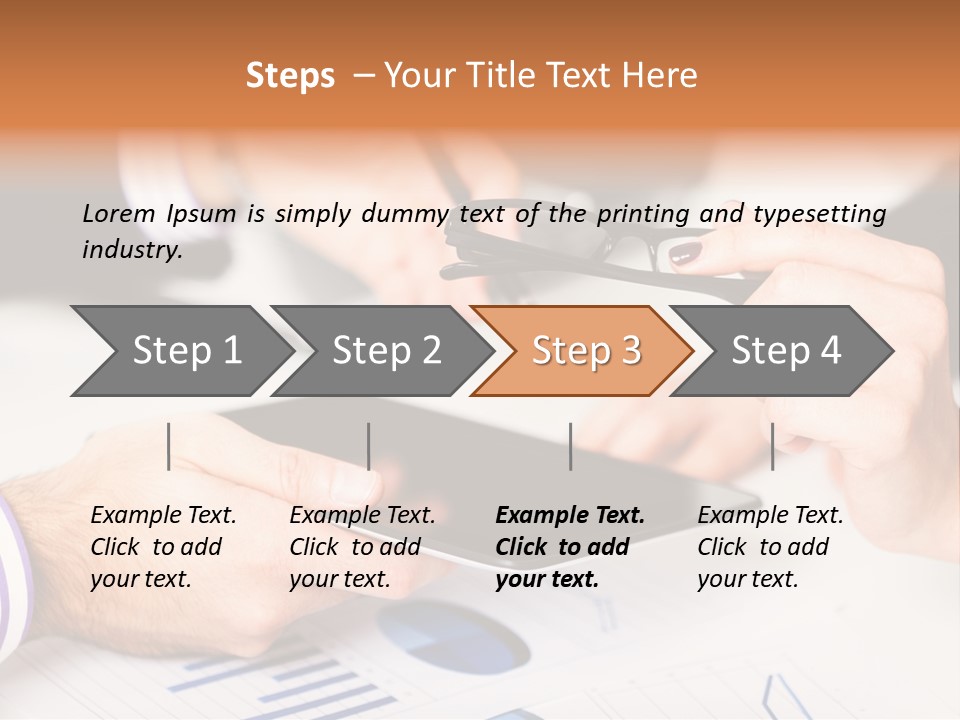 Steps – Your Title Text Here

Lorem Ipsum is simply dummy text of the printing and typesetting industry.

Step 1

Step 2

Step 3

Step 4

Example Text. Click to add your text.

Example Text. Click to add your text.

Example Text. Click to add your text.

Example Text. Click to add your text.